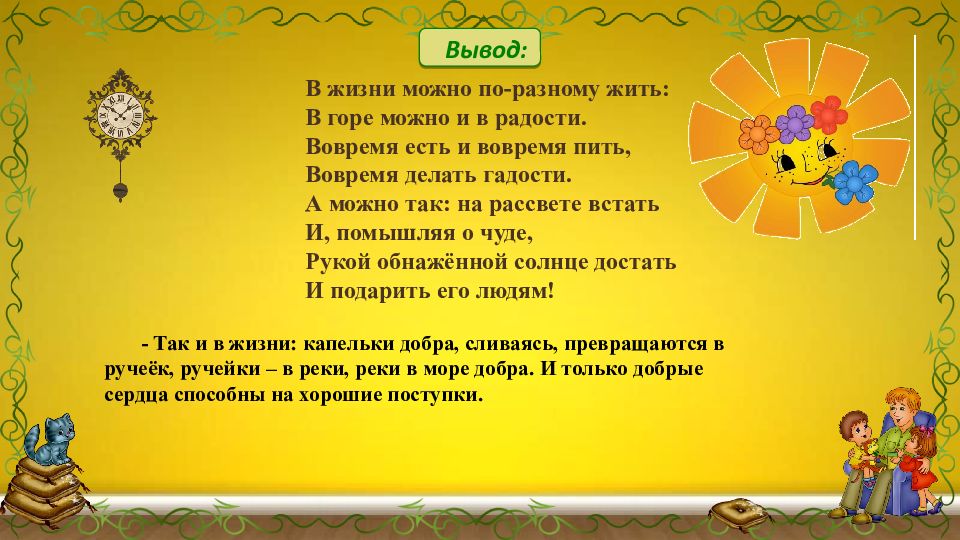 Вывод:

В жизни можно по-разному жить:
В горе можно и в радости.
Вовремя есть и вовремя пить,
Вовремя делать гадости.
А можно так: на рассвете встать
И, помышляя о чуде,
Рукой обнажённой солнце достать
И подарить его людям!

- Так и в жизни: капельки добра, сливаясь, превращаются в ручеёк, ручейки – в реки, реки в море добра. И только добрые сердца способны на хорошие поступки.